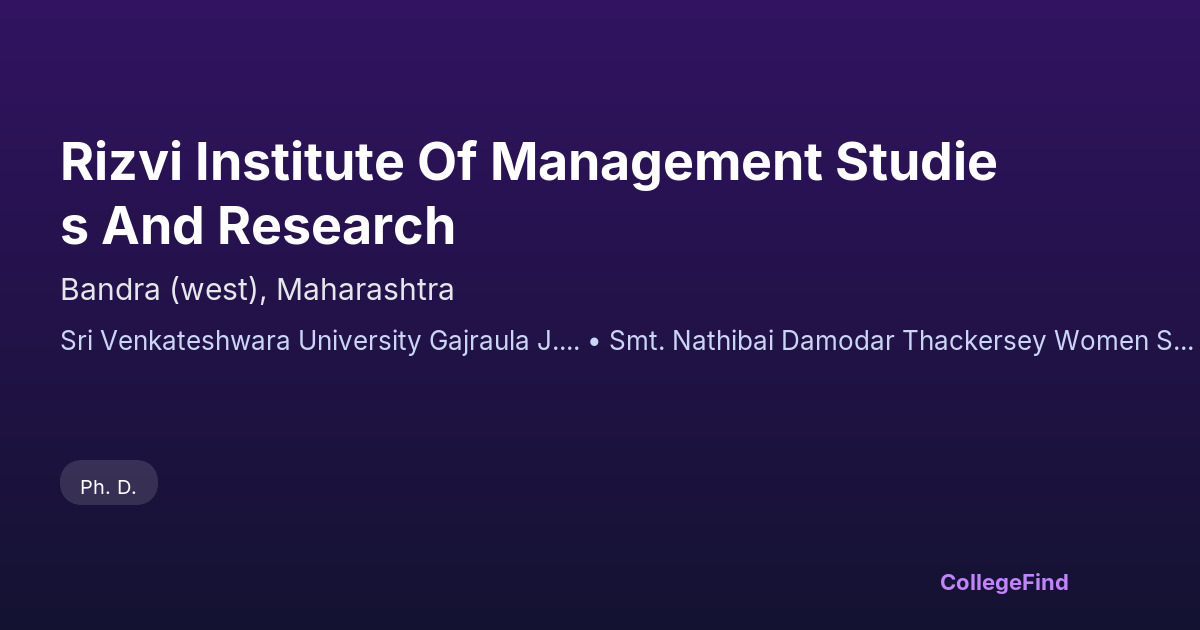 Rizvi Institute Of Management Studies And Research

Bandra (west), Maharashtra

Sri Venkateshwara University Gajraula J.... • Smt. Nathibai Damodar Thackersey Women S...

Ph. D.

CollegeFind